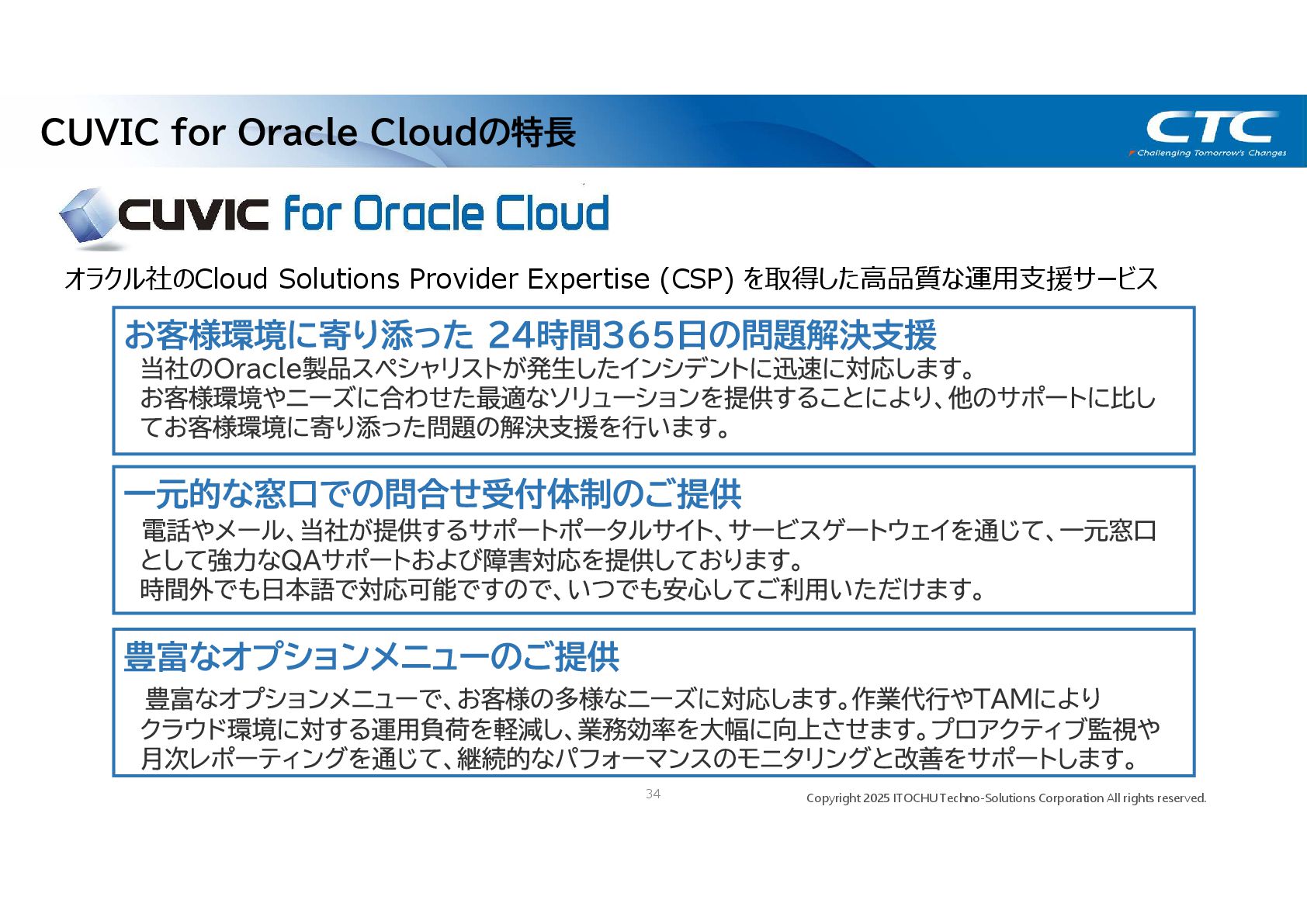 CUVIC for Oracle Cloudの特長

CTC
Challenging Tomorrow's Changes

CUVIC for Oracle Cloud

オラクル社のCloud Solutions Provider Expertise (CSP) を取得した高品質な運用支援サービス

お客様環境に寄り添った 24時間365日の問題解決支援

当社のOracle製品スペシャリストが発生したインシデントに迅速に対応します。
お客様環境やニーズに合わせた最適なソリューションを提供することにより、他のサポートに比してお客様環境に寄り添った問題の解決支援を行います。

一元的な窓口での問合せ受付体制のご提供

電話やメール、当社が提供するサポートポータルサイト、サービスゲートウェイを通じて、一元窓口として強力なQAサポートおよび障害対応を提供しております。
時間外でも日本語で対応可能ですので、いつでも安心してご利用いただけます。

豊富なオプションメニューのご提供

豊富なオプションメニューで、お客様の多様なニーズに対応します。作業代行やTAMによりクラウド環境に対する運用負荷を軽減し、業務効率を大幅に向上させます。プロアクティブ監視や月次レポーティングを通じて、継続的なパフォーマンスのモニタリングと改善をサポートします。

34

Copyright 2025 ITOCHU Techno-Solutions Corporation All rights reserved.